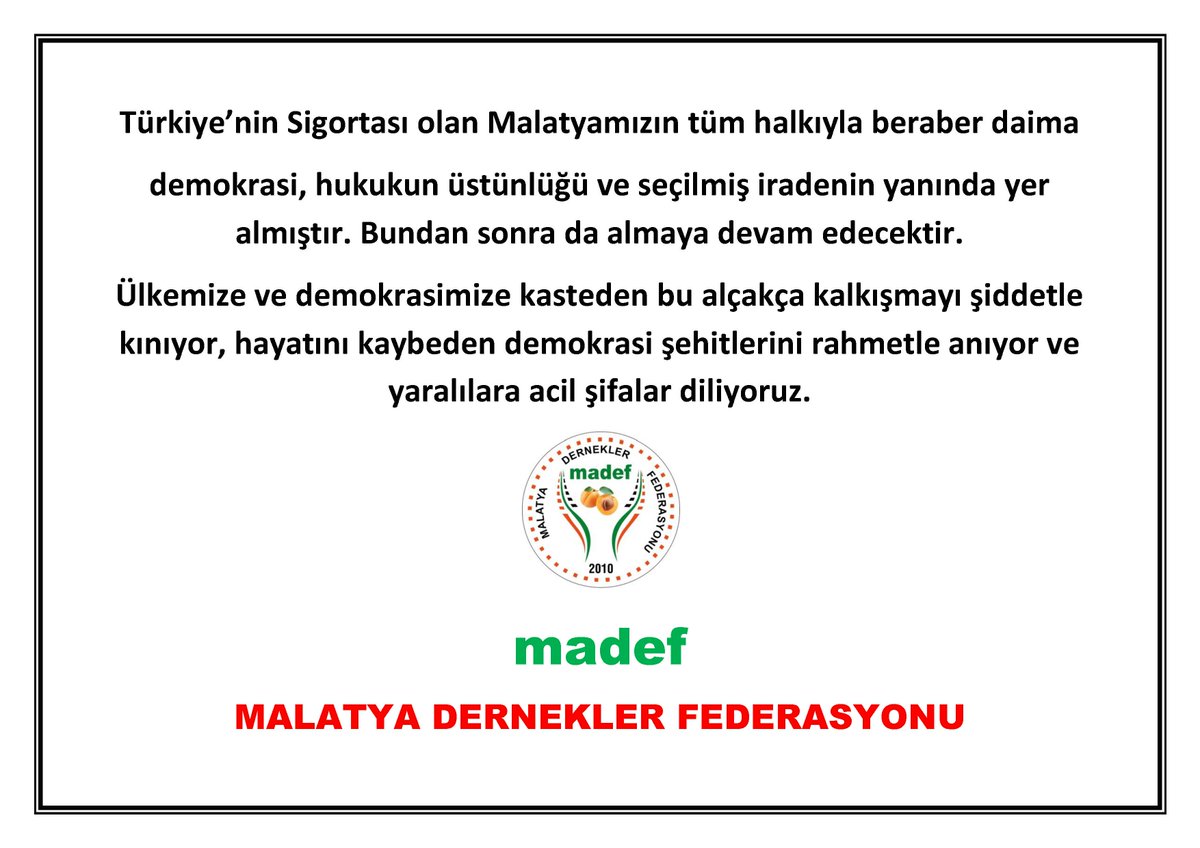 Türkiye'nin Sigortası olan Malatyamızın tüm halkıyla beraber daima demokrasi, hukukun üstünlüğü ve seçilmiş iradenin yanında yer almıştır. Bundan sonra da almaya devam edecektir.

Ülkemize ve demokrasimize kasteden bu alçakça kalkışmayı şiddetle kınıyor, hayatını kaybeden demokrasi şehitlerini rahmetle anıyor ve yaralılara acil şifalar diliyoruz.

MALATYA DERNEKLER FEDERASYONU
madef
2010

madef

MALATYA DERNEKLER FEDERASYONU